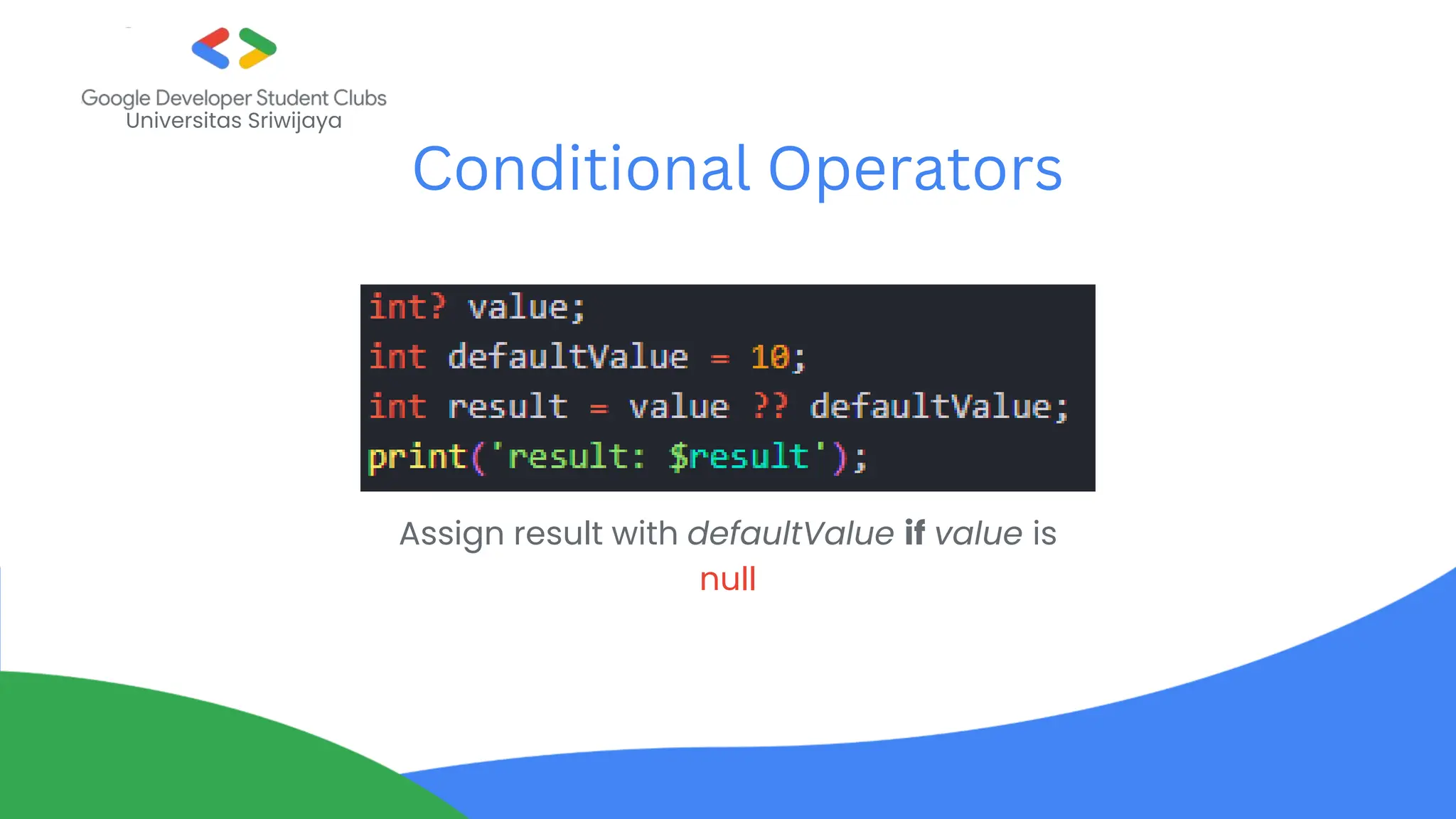 Google Developer Student Clubs
Universitas Sriwijaya

Conditional Operators

int? value;
int defaultValue = 10;
int result = value ?? defaultValue;
print('result: $result');

Assign result with defaultValue if value is null